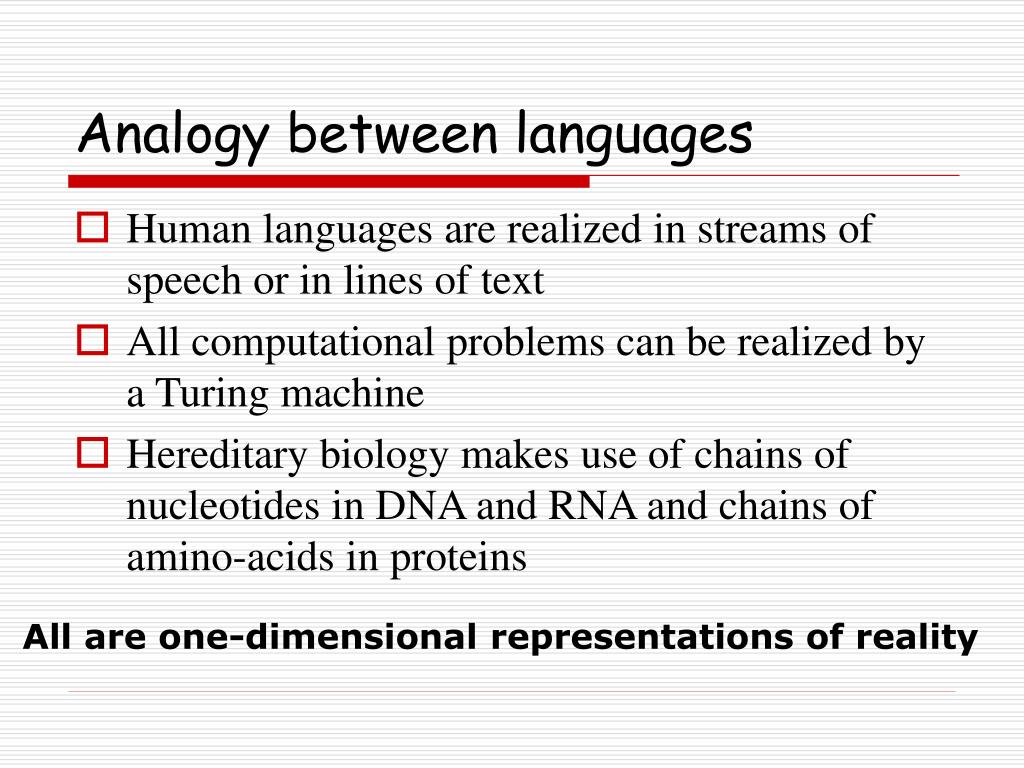 Analogy between languages

Human languages are realized in streams of speech or in lines of text

All computational problems can be realized by a Turing machine

Hereditary biology makes use of chains of nucleotides in DNA and RNA and chains of amino-acids in proteins

All are one-dimensional representations of reality